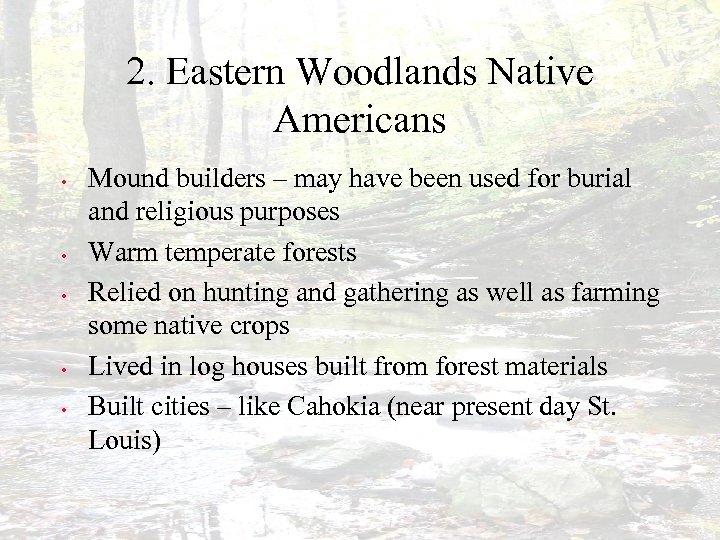 2. Eastern Woodlands Native Americans

• Mound builders – may have been used for burial and religious purposes
• Warm temperate forests
• Relied on hunting and gathering as well as farming some native crops
• Lived in log houses built from forest materials
• Built cities – like Cahokia (near present day St. Louis)